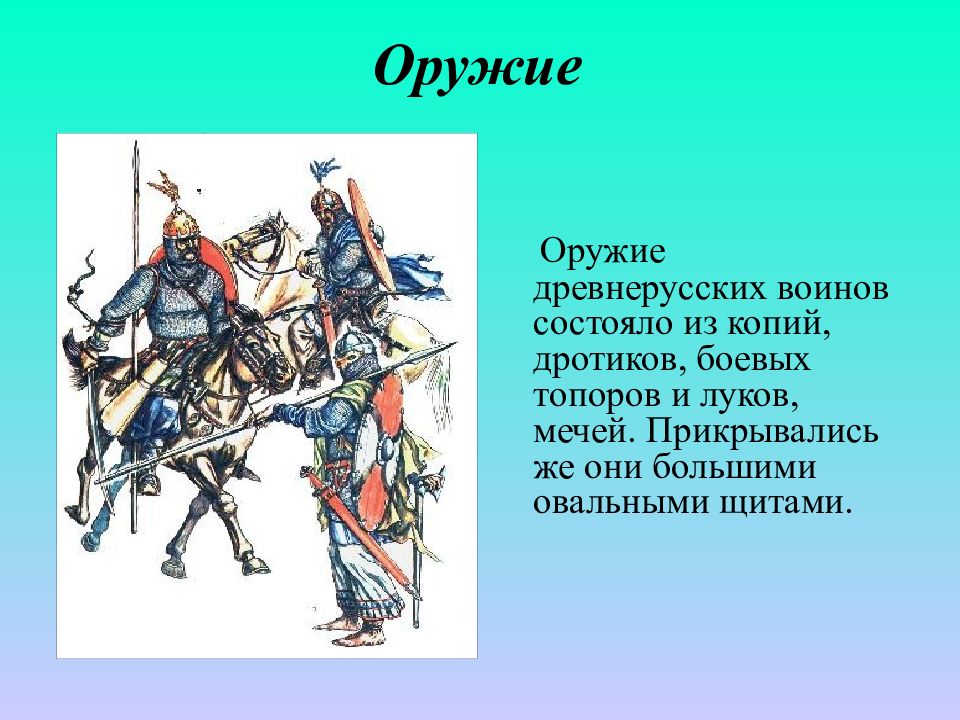 Оружие

Оружие древнерусских воинов состояло из копий, дротиков, боевых топоров и луков, мечей. Прикрывались же они большими овальными щитами.